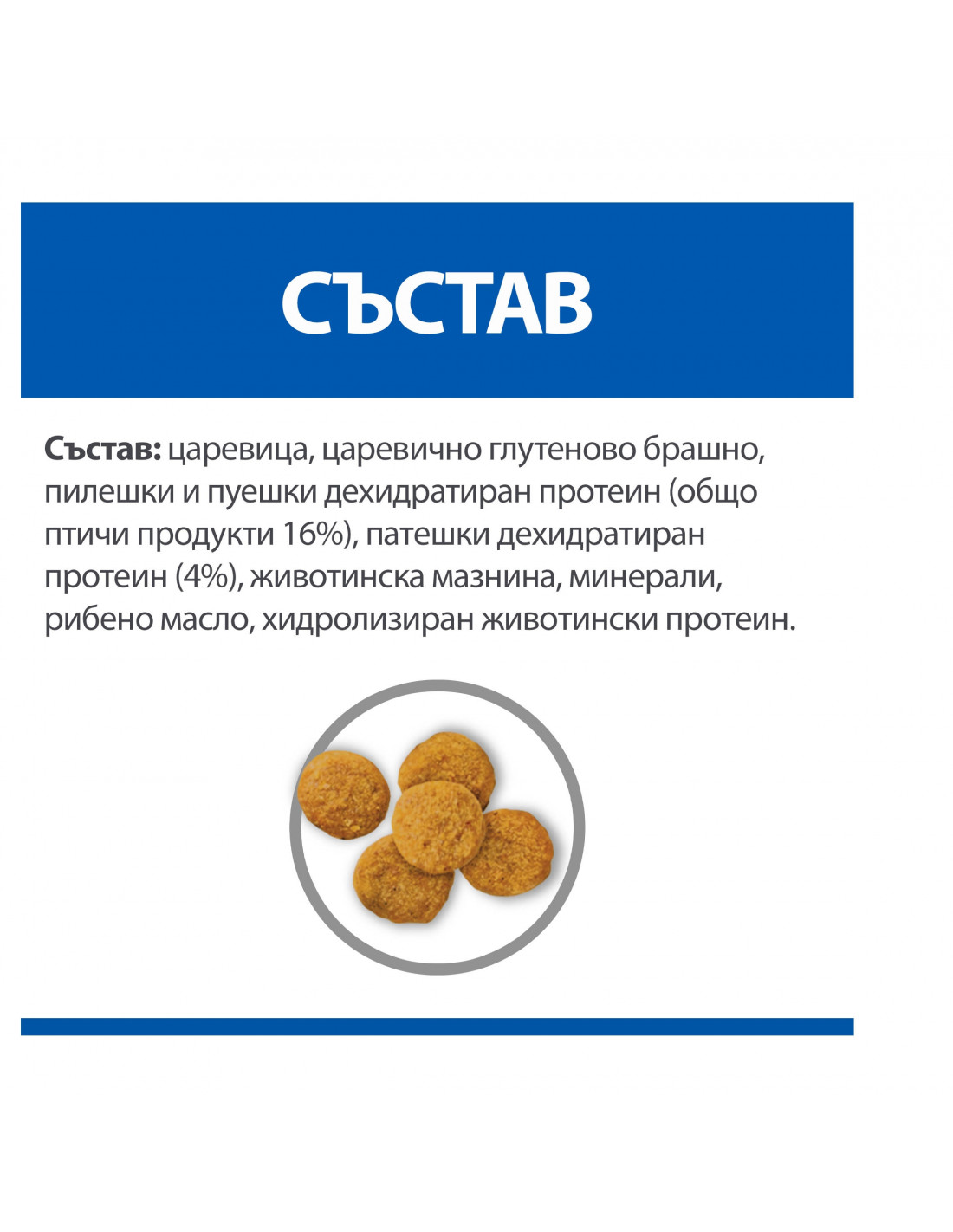 СЪСТАВ

Състав: царевица, царевично глутеново брашно, пилешки и пуешки дехидратиран протеин (общо птичи продукти 16%), патешки дехидратиран протеин (4%), животинска мазнина, минерали, рибено масло, хидролизиран животински протеин.